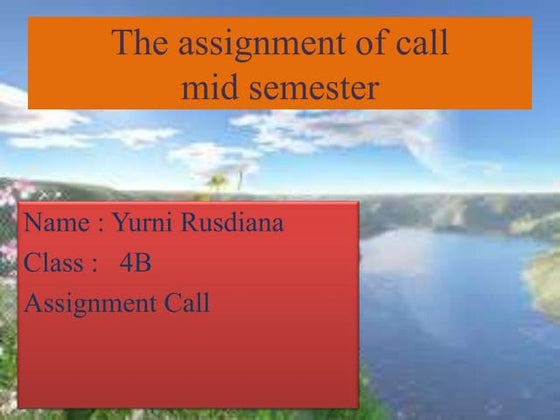 The assignment of call mid semester

Name : Yurni Rusdiana
Class : 4B
Assignment Call